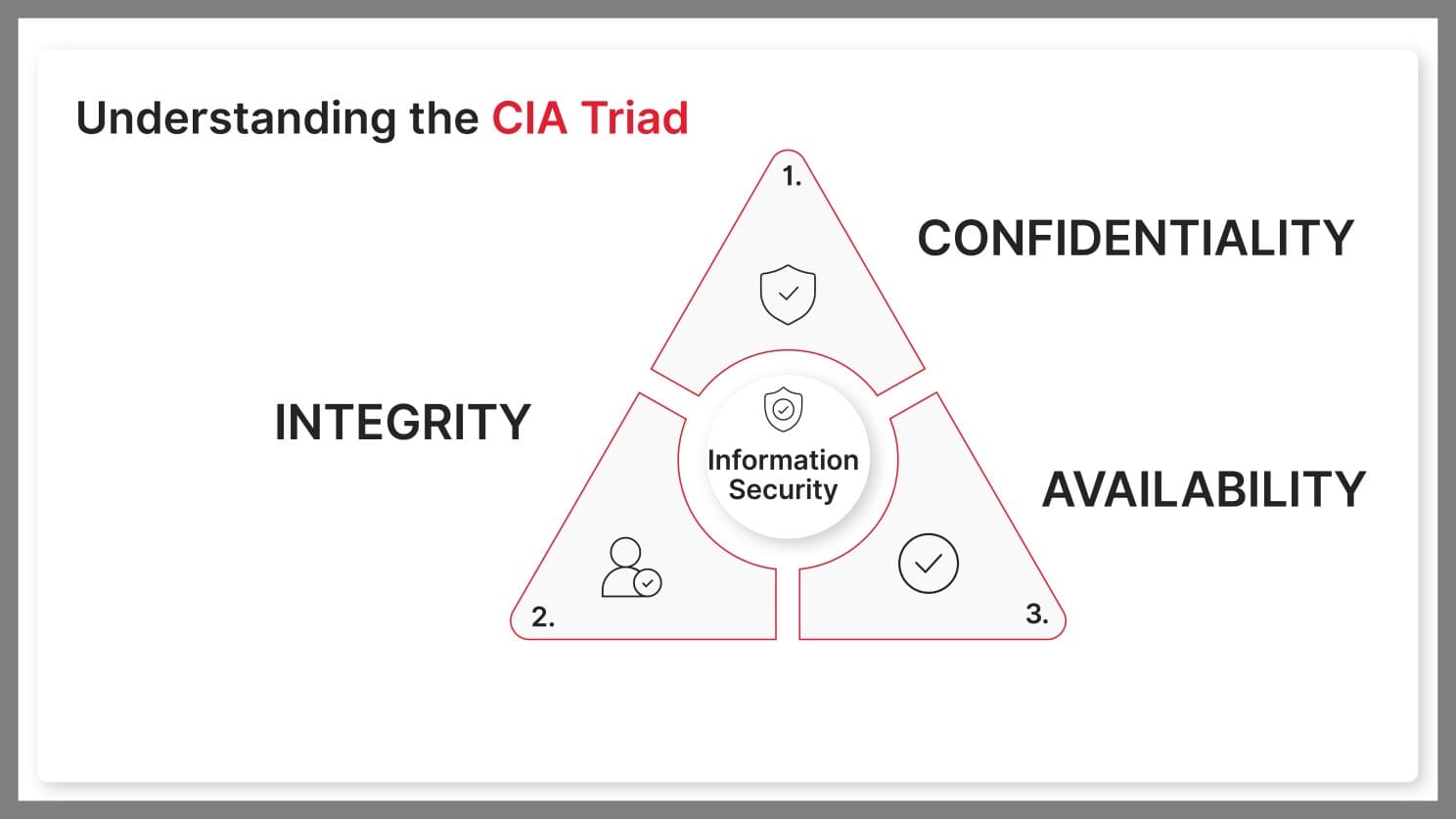 Understanding the CIA Triad

1.

CONFIDENTIALITY

INTEGRITY

Information Security

AVAILABILITY

2.

3.